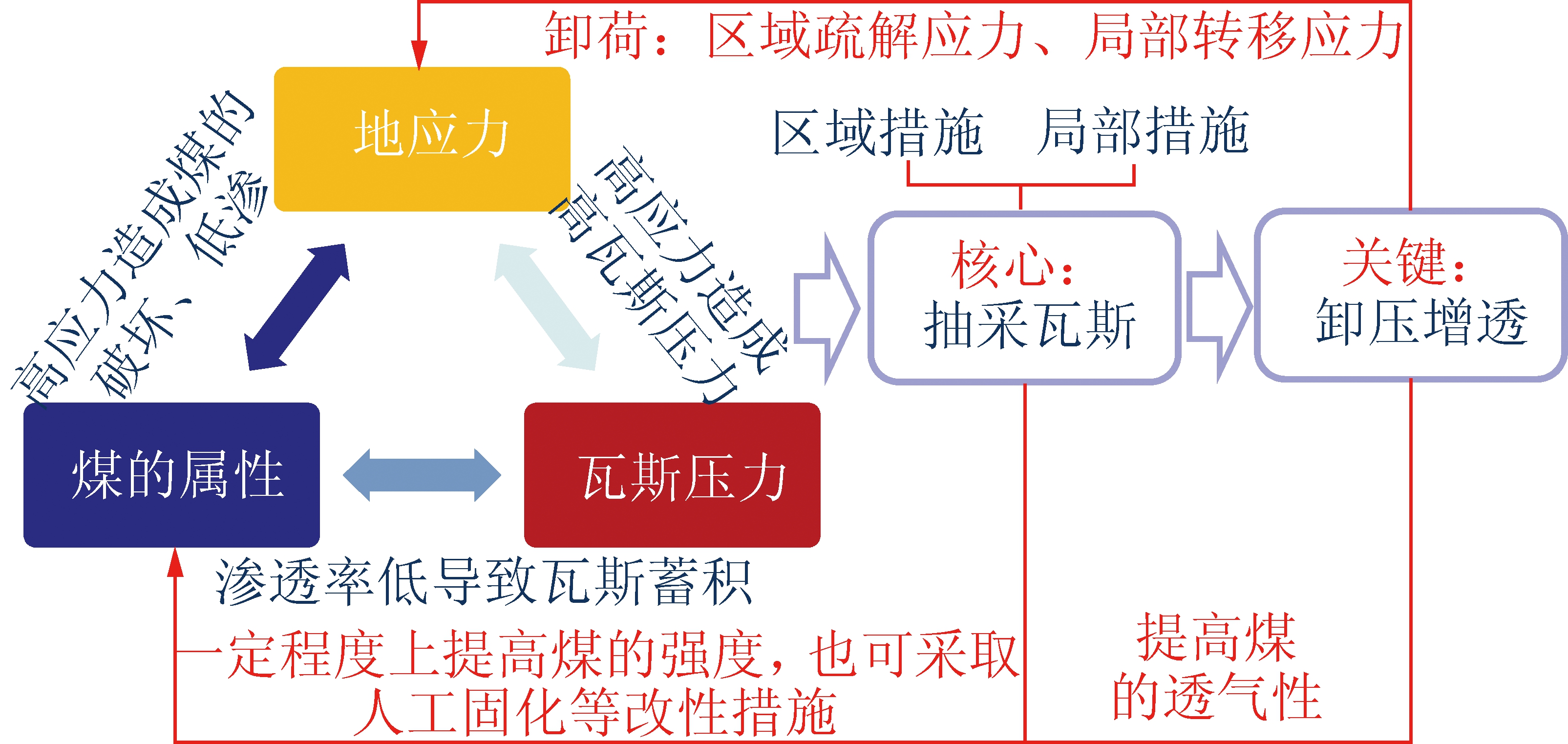 卸荷：区域疏解应力、局部转移应力

地应力

区域措施　局部措施

高应力造成煤的破坏、低渗

高应力造成高瓦斯压力

核心：抽采瓦斯

关键：卸压增透

煤的属性

瓦斯压力

渗透率低导致瓦斯蓄积

一定程度上提高煤的强度，也可采取人工固化等改性措施

提高煤的透气性